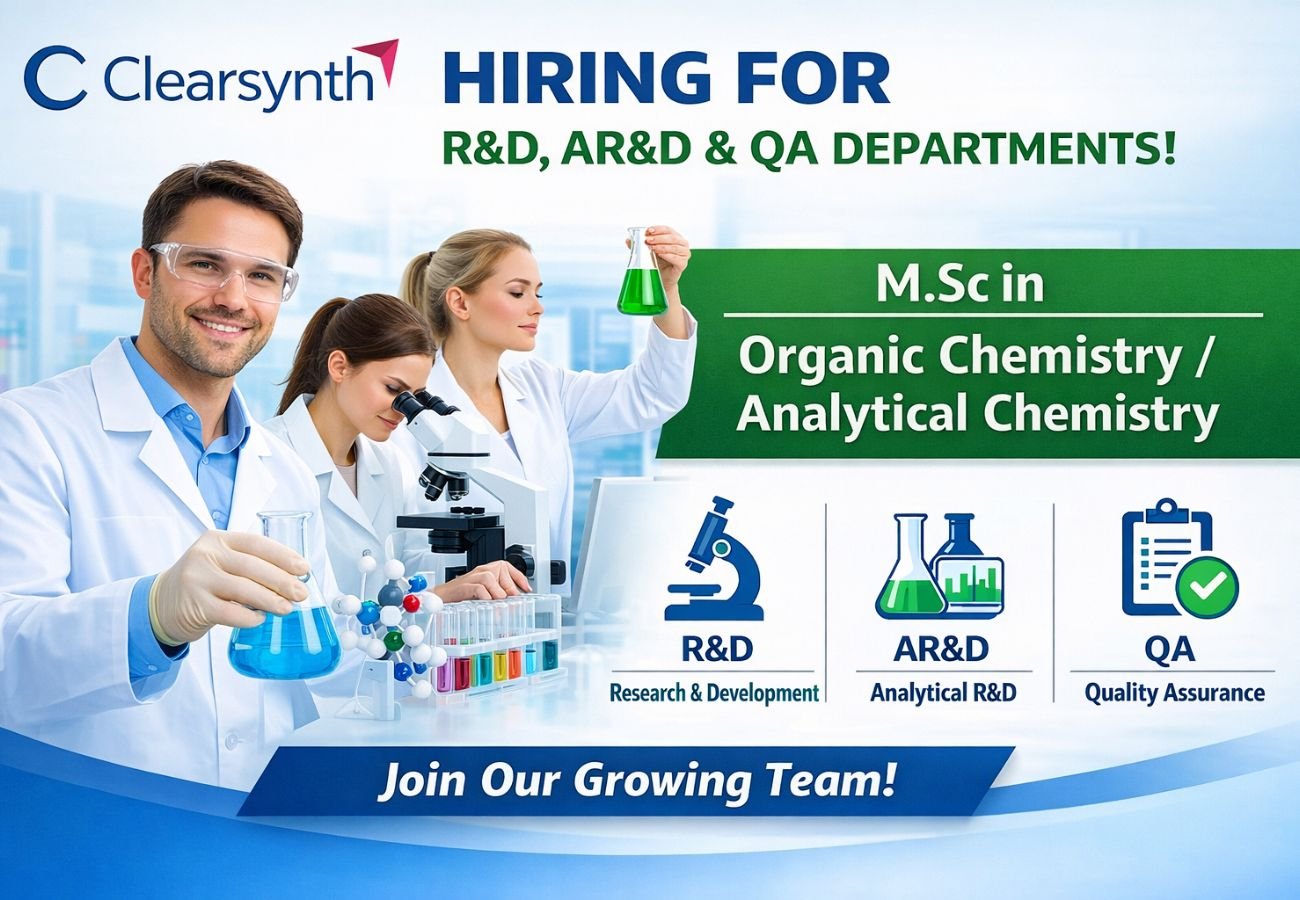 Clearsynth

HIRING FOR
R&D, AR&D & QA DEPARTMENTS!

M.Sc in
Organic Chemistry / Analytical Chemistry

R&D
Research & Development

AR&D
Analytical R&D

QA
Quality Assurance

Join Our Growing Team!